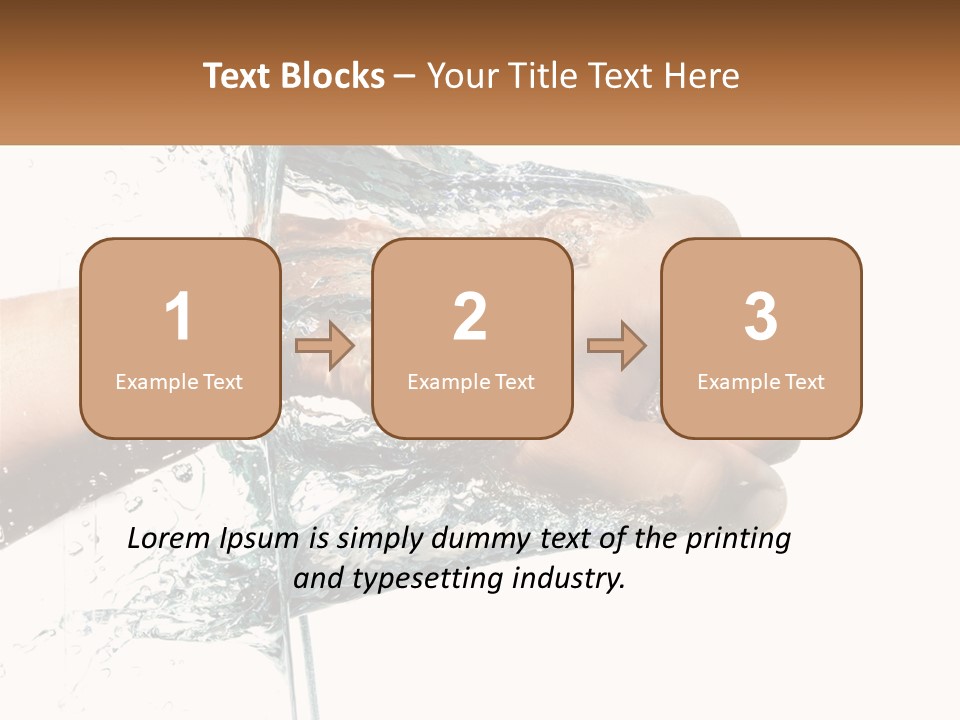 Text Blocks – Your Title Text Here

1
Example Text

2
Example Text

3
Example Text

Lorem Ipsum is simply dummy text of the printing and typesetting industry.